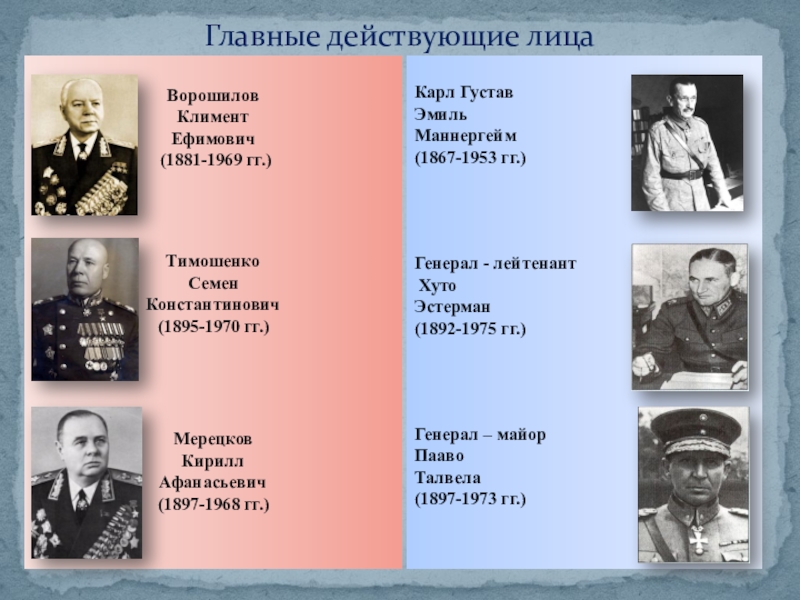 Главные действующие лица

Ворошилов
Климент
Ефимович
(1881-1969 гг.)

Тимошенко
Семен
Константинович
(1895-1970 гг.)

Мерецков
Кирилл
Афанасьевич
(1897-1968 гг.)

Карл Густав
Эмиль
Маннергейм
(1867-1953 гг.)

Генерал - лейтенант
Хуто
Эстерман
(1892-1975 гг.)

Генерал – майор
Пааво
Талвела
(1897-1973 гг.)